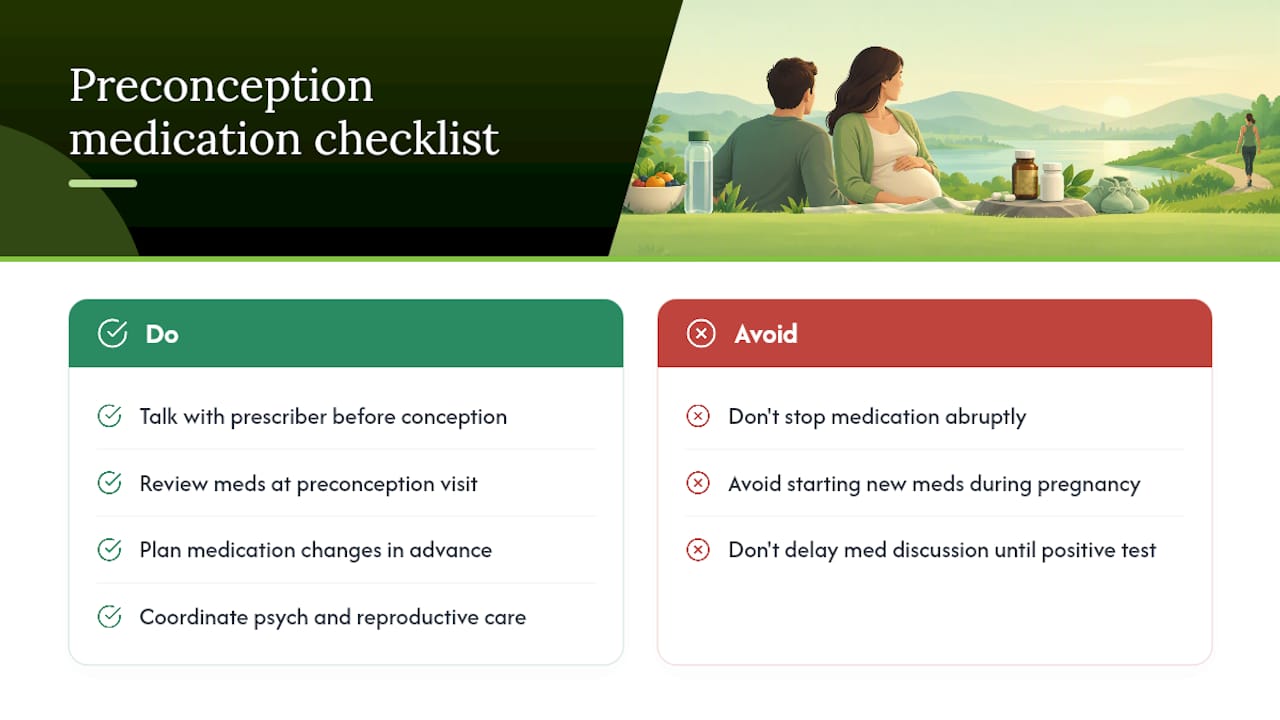 Preconception medication checklist

Do

Talk with prescriber before conception

Review meds at preconception visit

Plan medication changes in advance

Coordinate psych and reproductive care

Avoid

Don't stop medication abruptly

Avoid starting new meds during pregnancy

Don't delay med discussion until positive test